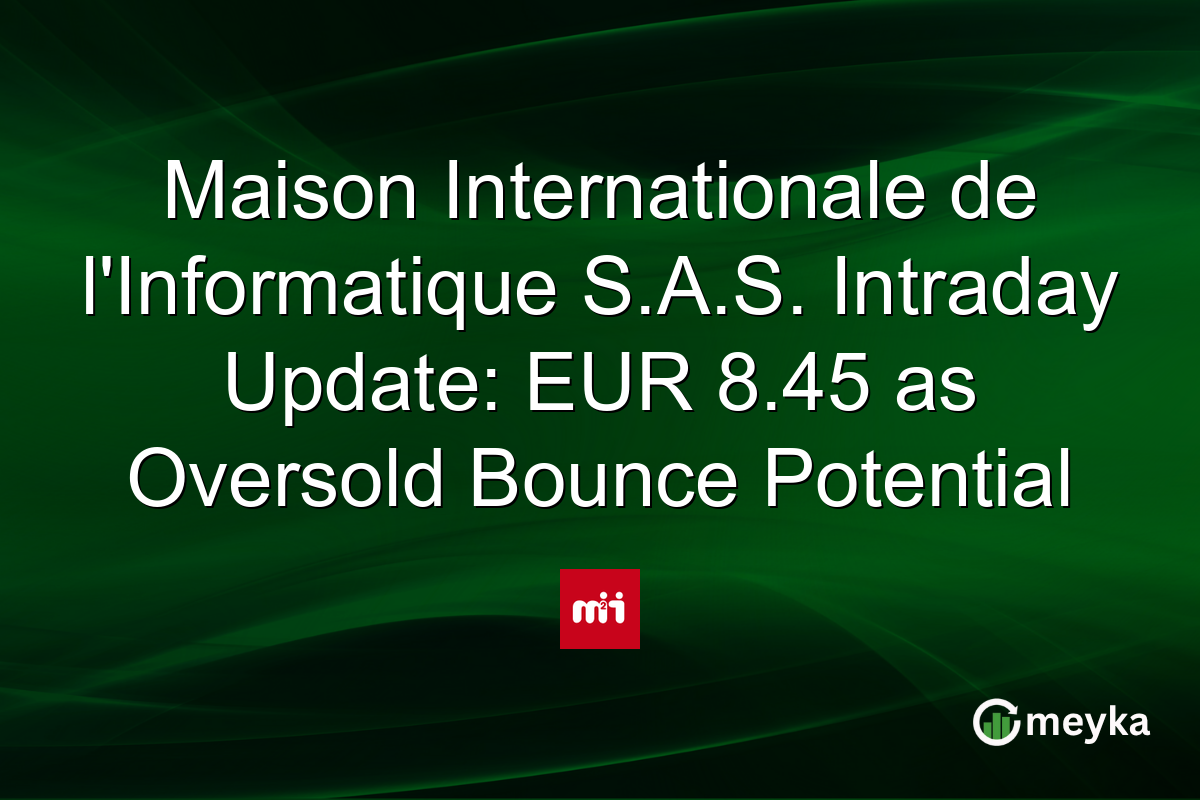 Maison Internationale de l'Informatique S.A.S. Intraday Update: EUR 8.45 as Oversold Bounce Potential

m2i

meyka